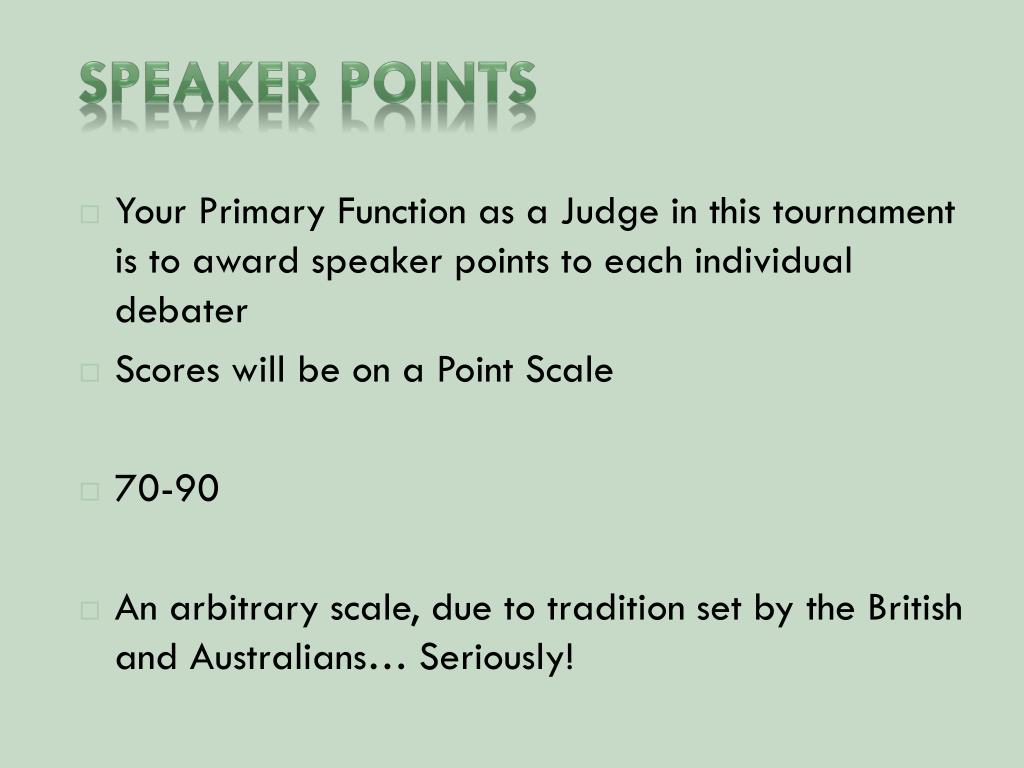 SPEAKER POINTS

Your Primary Function as a Judge in this tournament is to award speaker points to each individual debater

Scores will be on a Point Scale

70-90

An arbitrary scale, due to tradition set by the British and Australians… Seriously!